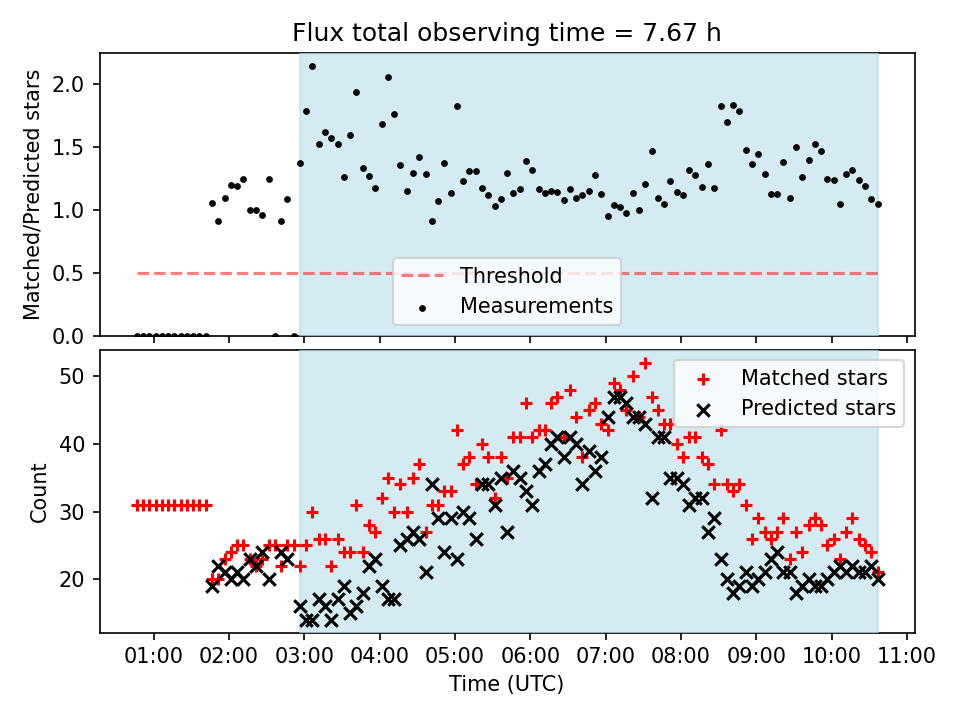 Flux total observing time = 7.67 h

Matched/Predicted stars

2.0
1.5
1.0
0.5
0.0

Threshold
Measurements

Count

50
40
30
20

Matched stars
Predicted stars

01:00 02:00 03:00 04:00 05:00 06:00 07:00 08:00 09:00 10:00 11:00

Time (UTC)